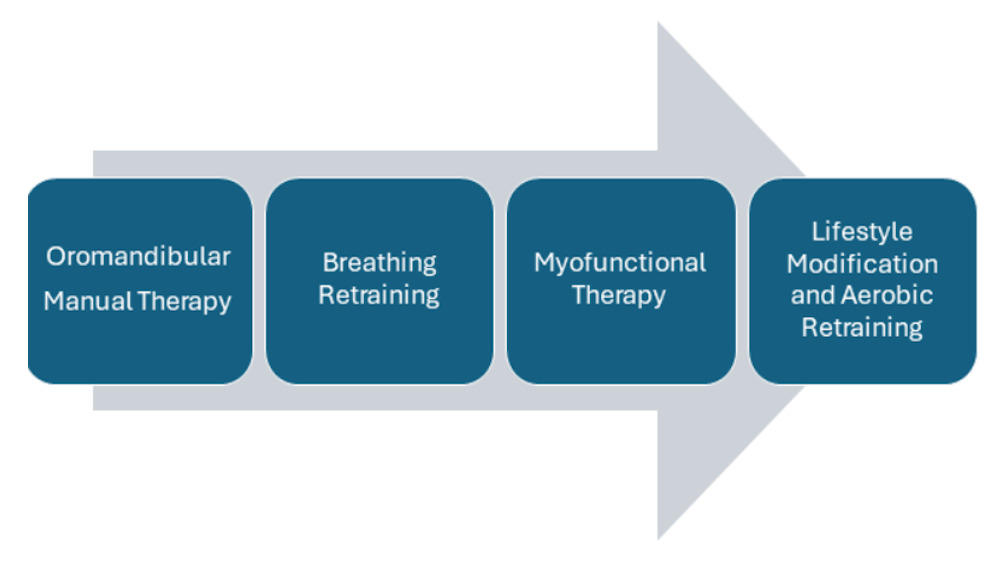 Oromandibular Manual Therapy

Breathing Retraining

Myofunctional Therapy

Lifestyle Modification and Aerobic Retraining